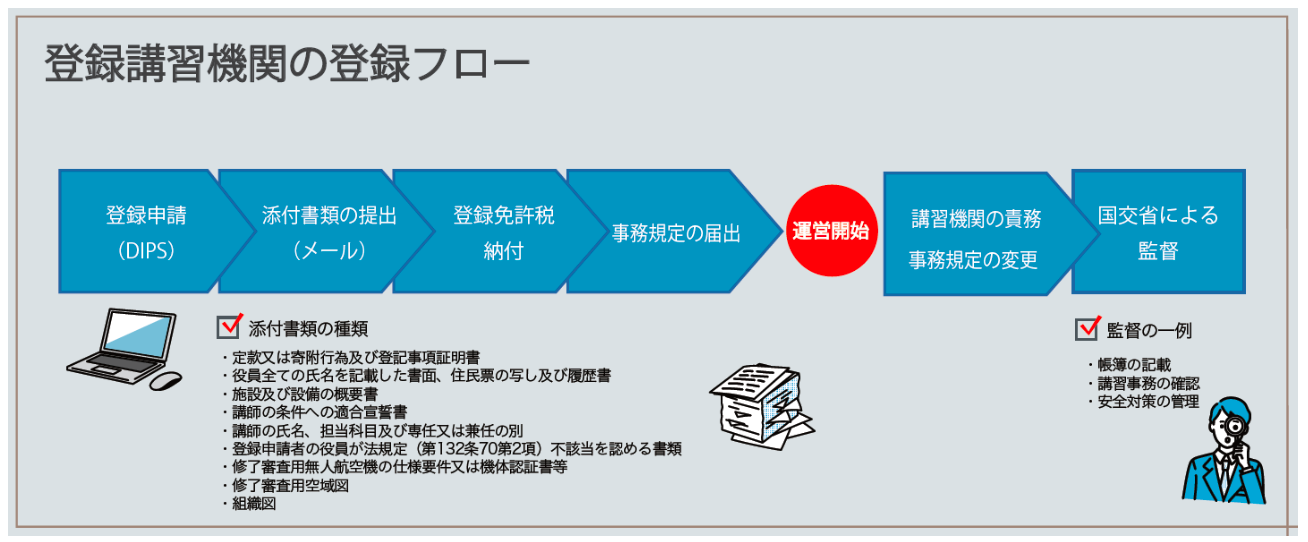 登録講習機関の登録フロー

登録申請
（DIPS）

添付書類の提出
（メール）

登録免許税
納付

事務規定の届出

運営開始

講習機関の責務
事務規定の変更

国交省による
監督

添付書類の種類

・定款又は寄附行為及び登記事項証明書
・役員全ての氏名を記載した書面、住民票の写し及び履歴書
・施設及び設備の概要書
・講師の条件への適合宣誓書
・講師の氏名、担当科目及び専任又は兼任の別
・登録申請者の役員が法規定（第132条70第2項）不該当を認める書類
・修了審査用無人航空機の仕様要件又は機体認証書等
・修了審査用空域図
・組織図

監督の一例

・帳簿の記載
・講習事務の確認
・安全対策の管理